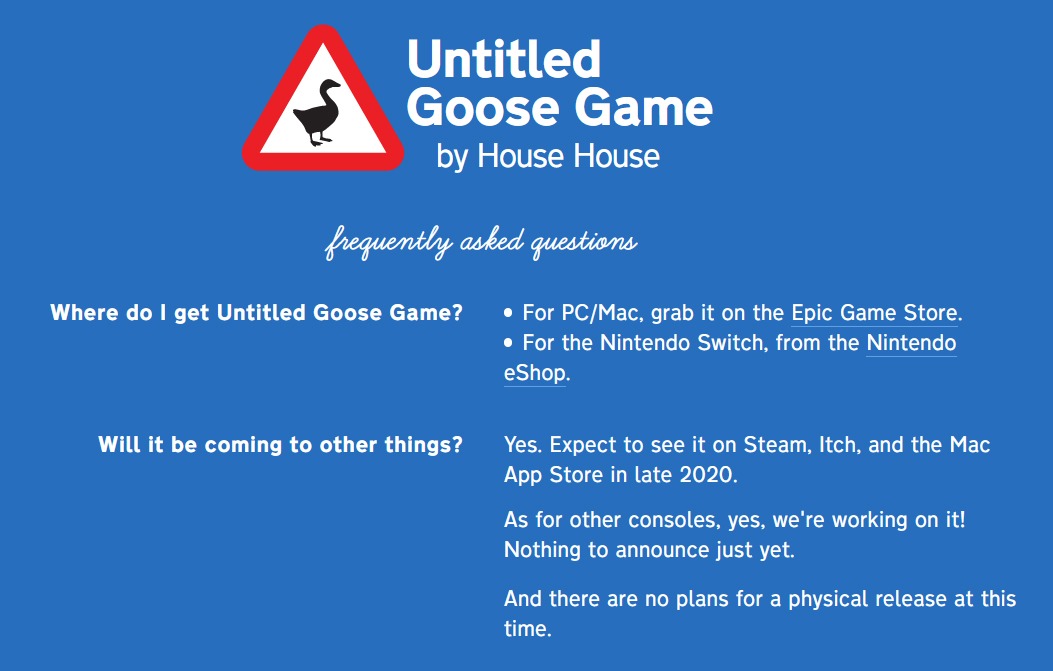 Untitled Goose Game
by House House

frequently asked questions

Where do I get Untitled Goose Game?

• For PC/Mac, grab it on the Epic Game Store.
• For the Nintendo Switch, from the Nintendo eShop.

Will it be coming to other things?

Yes. Expect to see it on Steam, Itch, and the Mac App Store in late 2020.

As for other consoles, yes, we're working on it! Nothing to announce just yet.

And there are no plans for a physical release at this time.